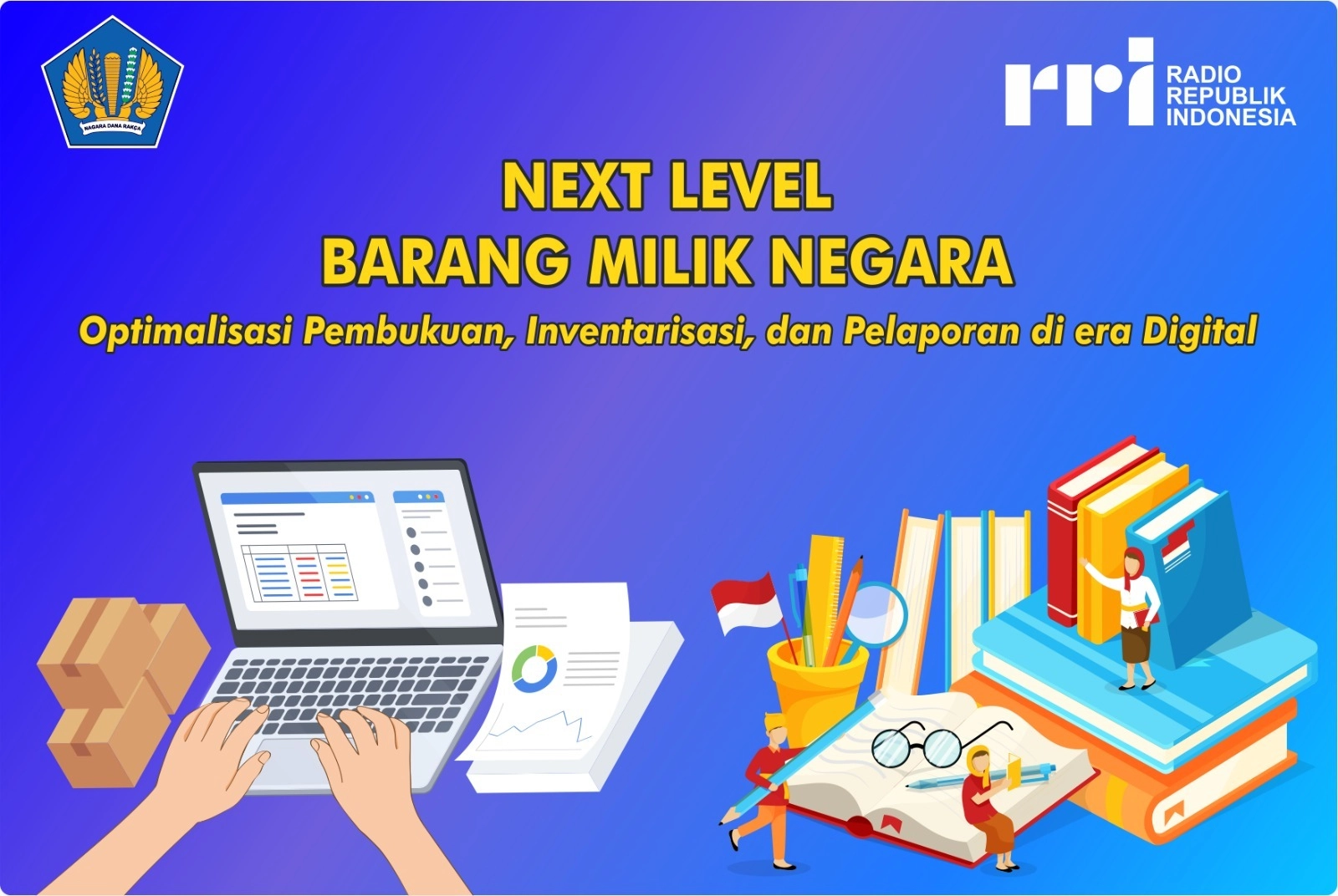 NAGARA DANA RAKCA

rri RADIO REPUBLIK INDONESIA

NEXT LEVEL
BARANG MILIK NEGARA

Optimalisasi Pembukuan, Inventarisasi, dan Pelaporan di era Digital